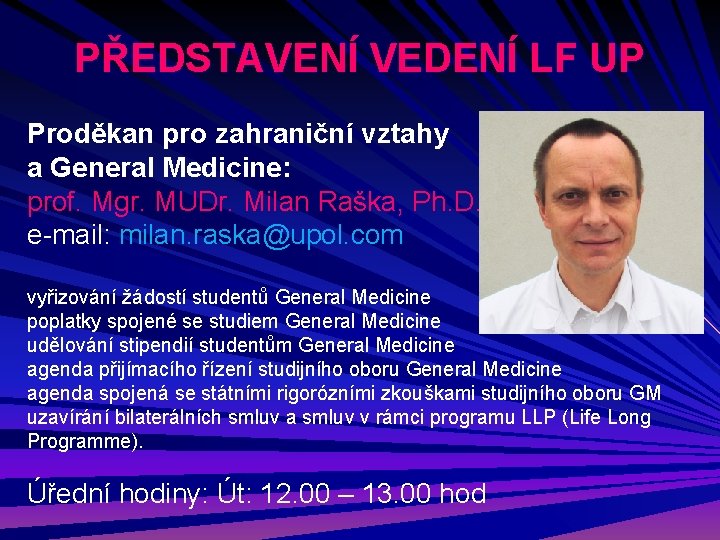 PŘEDSTAVENÍ VEDENÍ LF UP

Proděkan pro zahraniční vztahy a General Medicine:
prof. Mgr. MUDr. Milan Raška, Ph.D.
e-mail: milan.raska@upol.com

vyřizování žádostí studentů General Medicine
poplatky spojené se studiem General Medicine
udělování stipendií studentům General Medicine
agenda přijímacího řízení studijního oboru General Medicine
agenda spojená se státními rigorózními zkouškami studijního oboru GM
uzavírání bilaterálních smluv a smluv v rámci programu LLP (Life Long Programme).

Úřední hodiny: Út: 12.00 – 13.00 hod